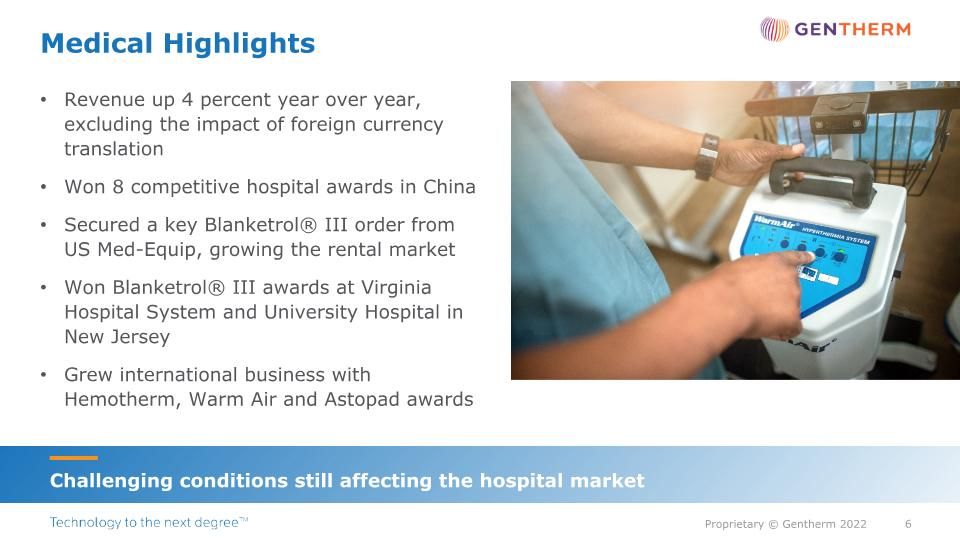 Medical Highlights

GENTHERM

• Revenue up 4 percent year over year, excluding the impact of foreign currency translation

• Won 8 competitive hospital awards in China

• Secured a key Blanketrol® III order from US Med-Equip, growing the rental market

• Won Blanketrol® III awards at Virginia Hospital System and University Hospital in New Jersey

• Grew international business with Hemotherm, Warm Air and Astopad awards

WarmAir HYPERTHERMIA SYSTEM

Challenging conditions still affecting the hospital market

Technology to the next degree™

Proprietary © Gentherm 2022 6